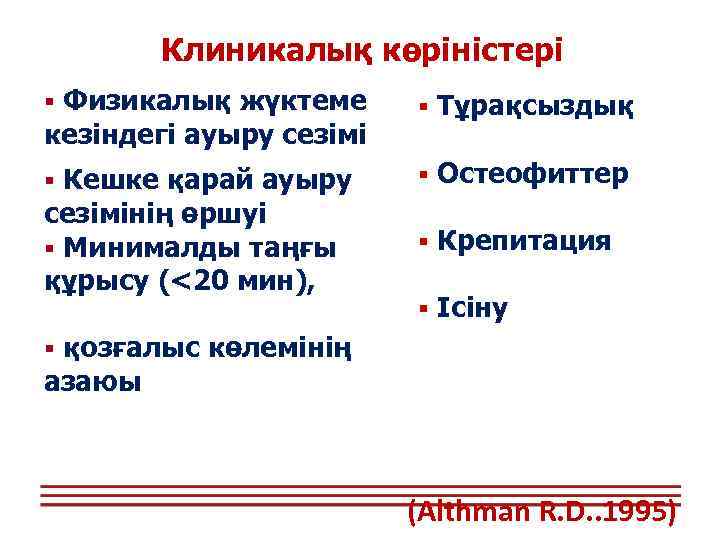 Клиникалық көріністері

▪ Физикалық жүктеме кезіндегі ауыру сезімі

▪ Кешке қарай ауыру сезімінің өршуі

▪ Минималды таңғы құрысу (<20 мин),

▪ қозғалыс көлемінің азаюы

▪ Тұрақсыздық

▪ Остеофиттер

▪ Крепитация

▪ Ісіну

(Althman R.D..1995)